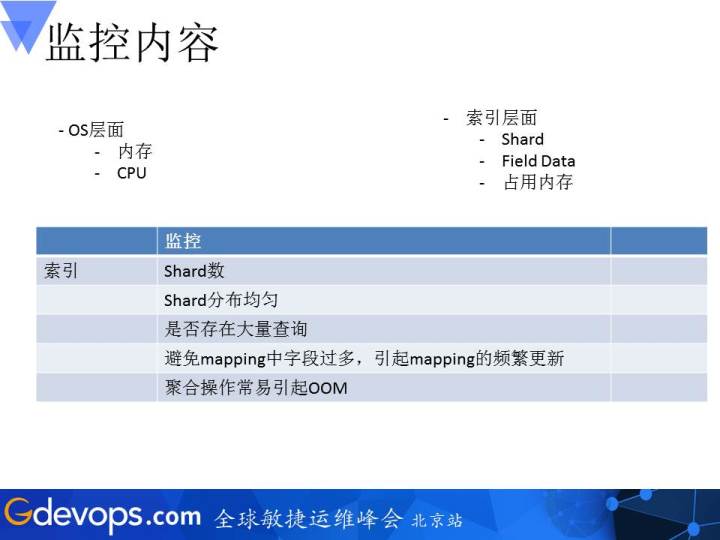 监控内容

- OS层面
 - 内存
 - CPU

- 索引层面
 - Shard
 - Field Data
 - 占用内存

| | 监控 | |
|---|---|---|
| 索引 | Shard数 | |
| | Shard分布均匀 | |
| | 是否存在大量查询 | |
| | 避免mapping中字段过多，引起mapping的频繁更新 | |
| | 聚合操作常易引起OOM | |

Gdevops.com 全球敏捷运维峰会 北京站